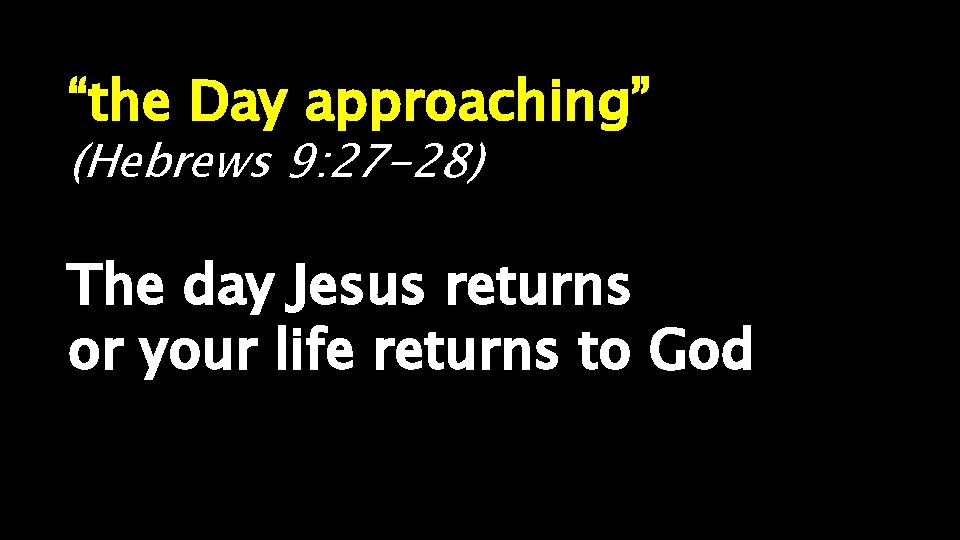 “the Day approaching”
(Hebrews 9:27-28)

The day Jesus returns
or your life returns to God